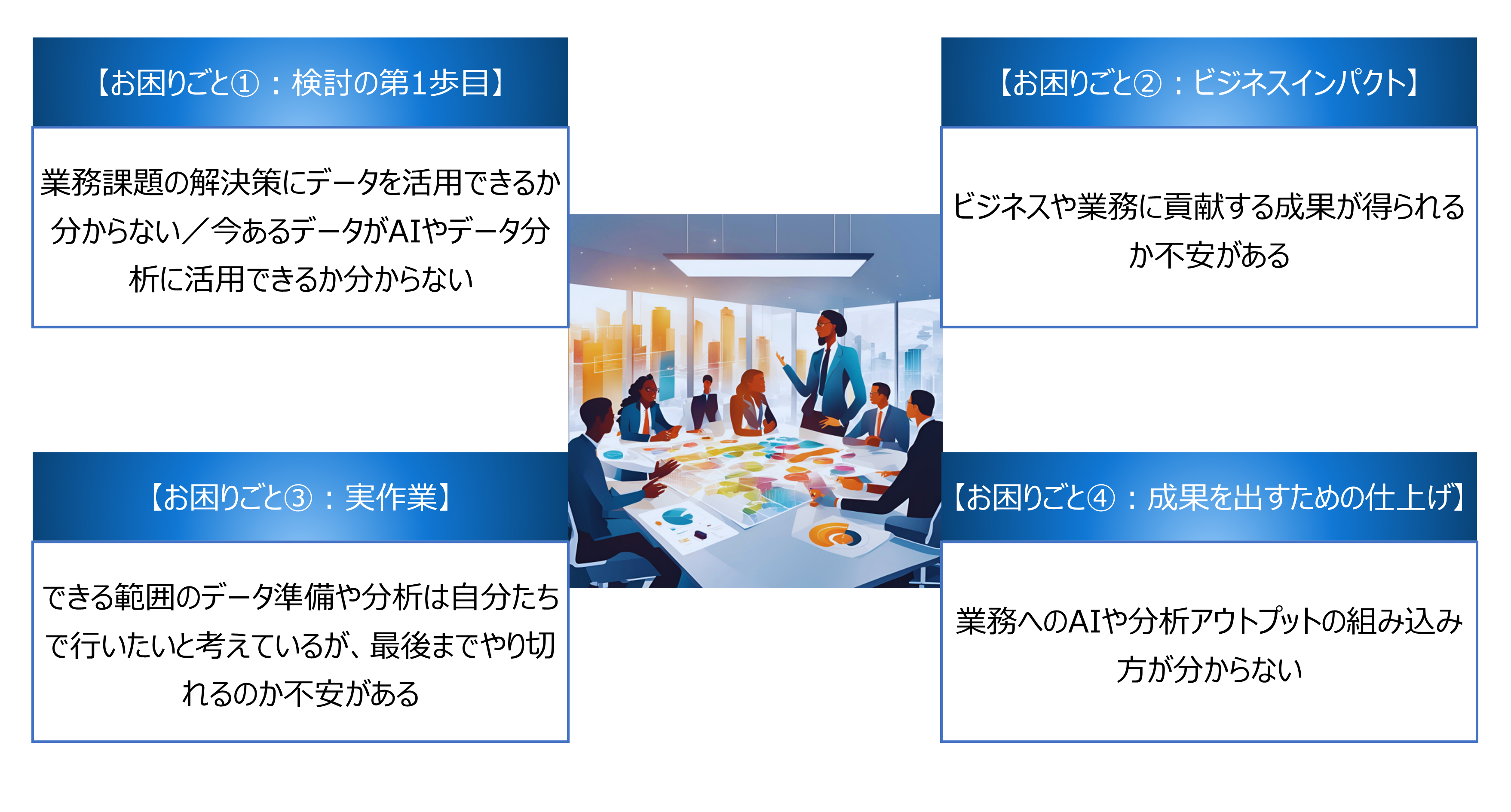 【お困りごと①：検討の第1歩目】

業務課題の解決策にデータを活用できるか分からない／今あるデータがAIやデータ分析に活用できるか分からない

【お困りごと②：ビジネスインパクト】

ビジネスや業務に貢献する成果が得られるか不安がある

【お困りごと③：実作業】

できる範囲のデータ準備や分析は自分たちで行いたいと考えているが、最後までやり切れるのか不安がある

【お困りごと④：成果を出すための仕上げ】

業務へのAIや分析アウトプットの組み込み方が分からない